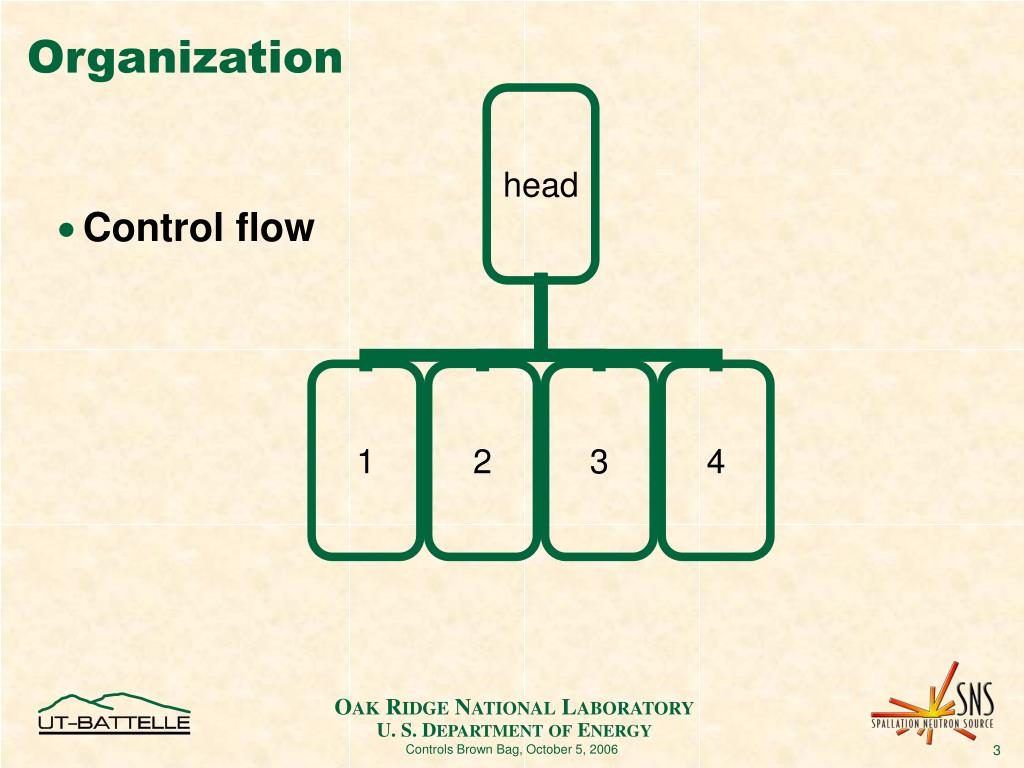 Organization

• Control flow

head

1

2

3

4

UT-BATTELLE

OAK RIDGE NATIONAL LABORATORY
U. S. DEPARTMENT OF ENERGY
Controls Brown Bag, October 5, 2006

SNS
SPALLATION NEUTRON SOURCE

3